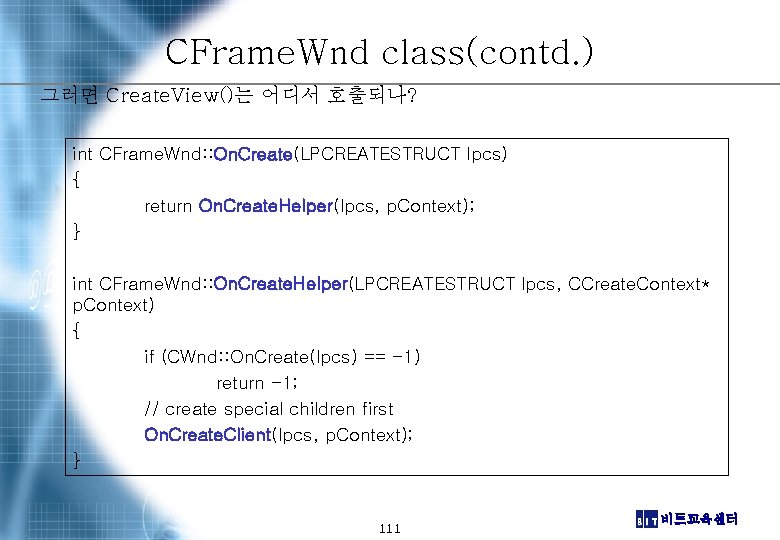 CFrameWnd class(contd.)

그러면 CreateView()는 어디서 호출되나?

int CFrameWnd::OnCreate(LPCREATESTRUCT lpcs)
{
return OnCreateHelper(lpcs, pContext);
}

int CFrameWnd::OnCreateHelper(LPCREATESTRUCT lpcs, CCreateContext* pContext)
{
if (CWnd::OnCreate(lpcs) == -1)
return -1;
// create special children first
OnCreateClient(lpcs, pContext);
}

111

BIT 비트교육센터